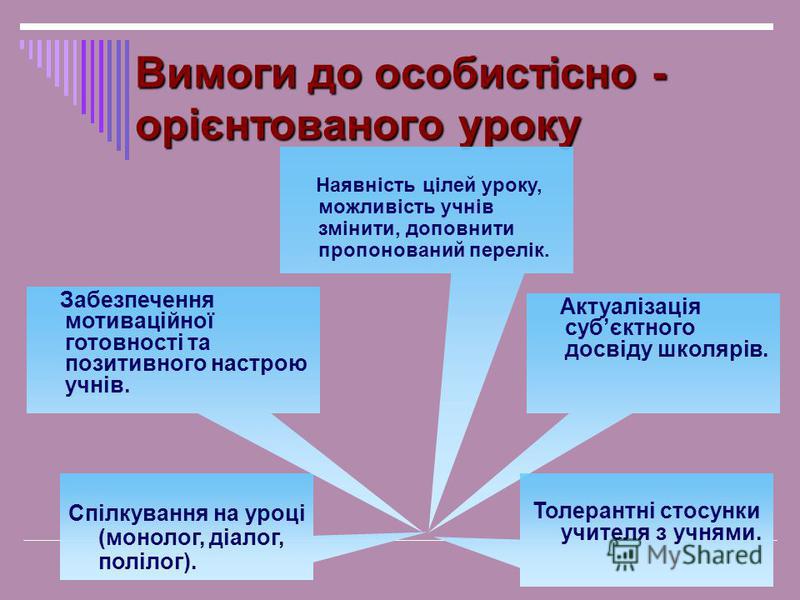 Вимоги до особистісно - орієнтованого уроку

Наявність цілей уроку, можливість учнів змінити, доповнити пропонований перелік.

Забезпечення мотиваційної готовності та позитивного настрою учнів.

Актуалізація суб’єктного досвіду школярів.

Спілкування на уроці (монолог, діалог, полілог).

Толерантні стосунки учителя з учнями.

MyShared